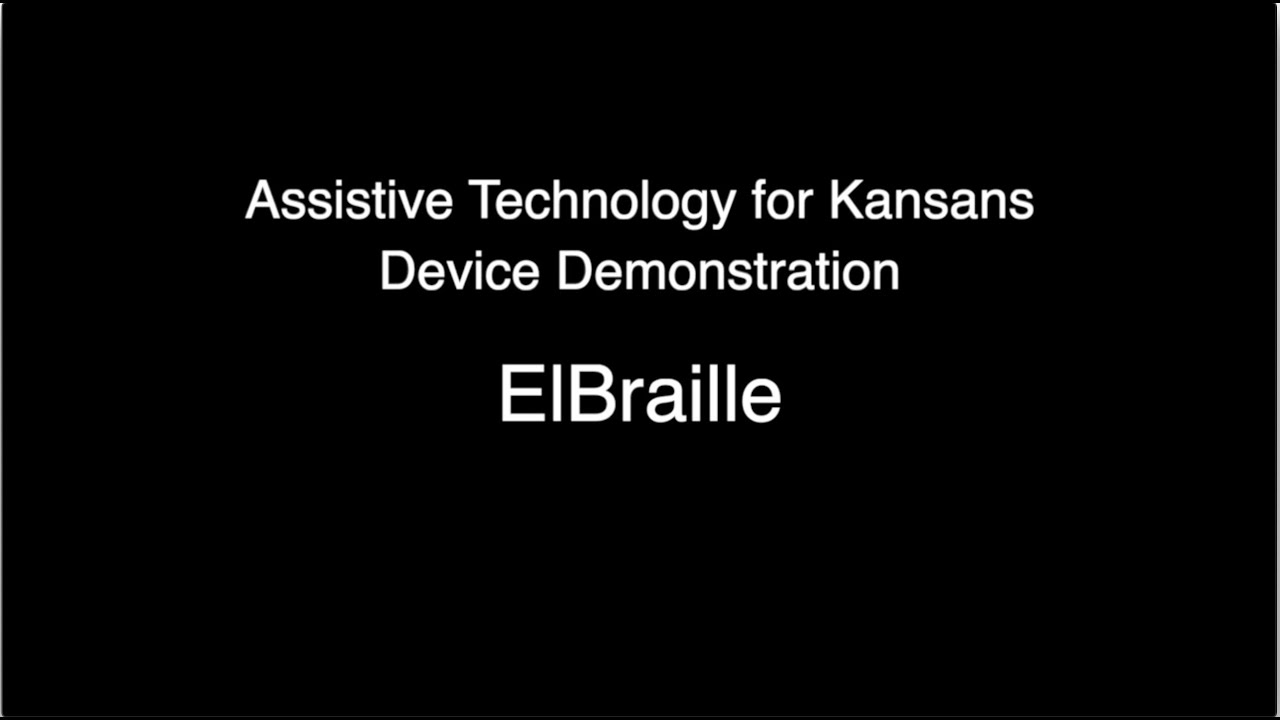 Assistive Technology for Kansans
Device Demonstration

ElBraille